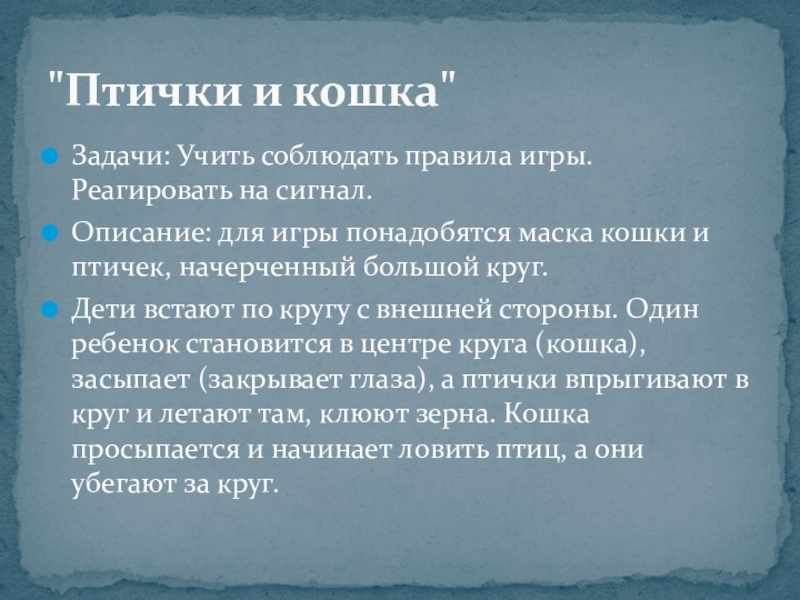 "Птички и кошка"

Задачи: Учить соблюдать правила игры. Реагировать на сигнал.

Описание: для игры понадобятся маска кошки и птичек, начерченный большой круг.

Дети встают по кругу с внешней стороны. Один ребенок становится в центре круга (кошка), засыпает (закрывает глаза), а птички впрыгивают в круг и летают там, клюют зерна. Кошка просыпается и начинает ловить птиц, а они убегают за круг.